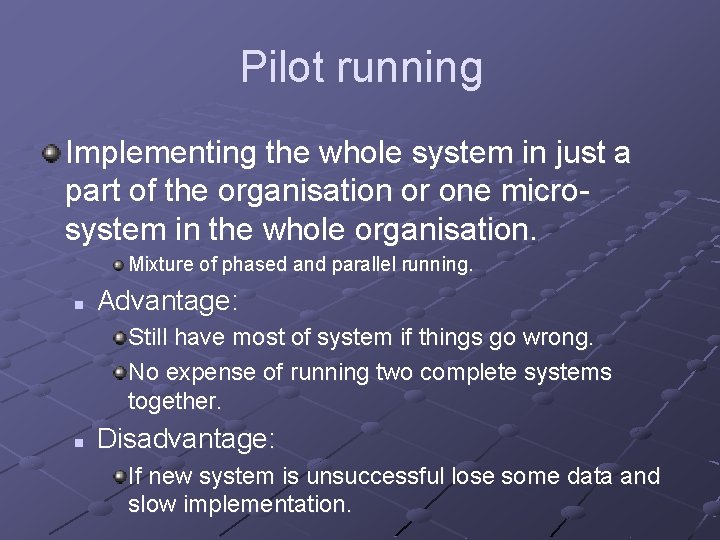 Pilot running

Implementing the whole system in just a part of the organisation or one micro-system in the whole organisation.

Mixture of phased and parallel running.

Advantage:

Still have most of system if things go wrong.

No expense of running two complete systems together.

Disadvantage:

If new system is unsuccessful lose some data and slow implementation.